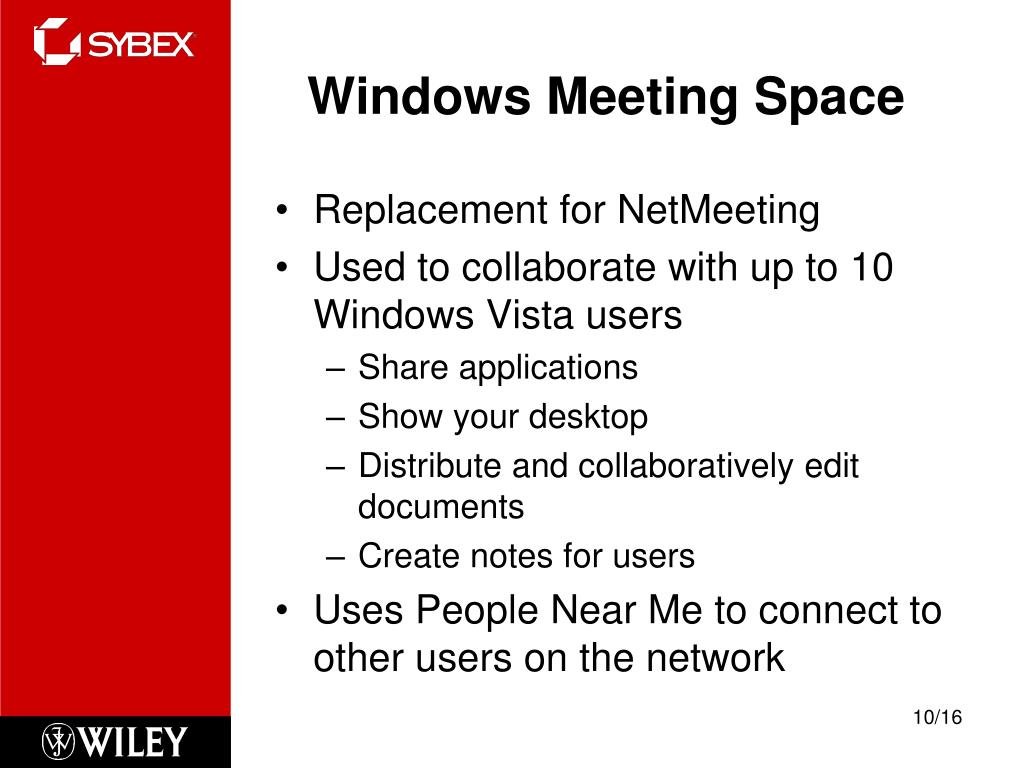 SYBEX

Windows Meeting Space

• Replacement for NetMeeting
• Used to collaborate with up to 10 Windows Vista users
– Share applications
– Show your desktop
– Distribute and collaboratively edit documents
– Create notes for users
• Uses People Near Me to connect to other users on the network

WILEY

10/16